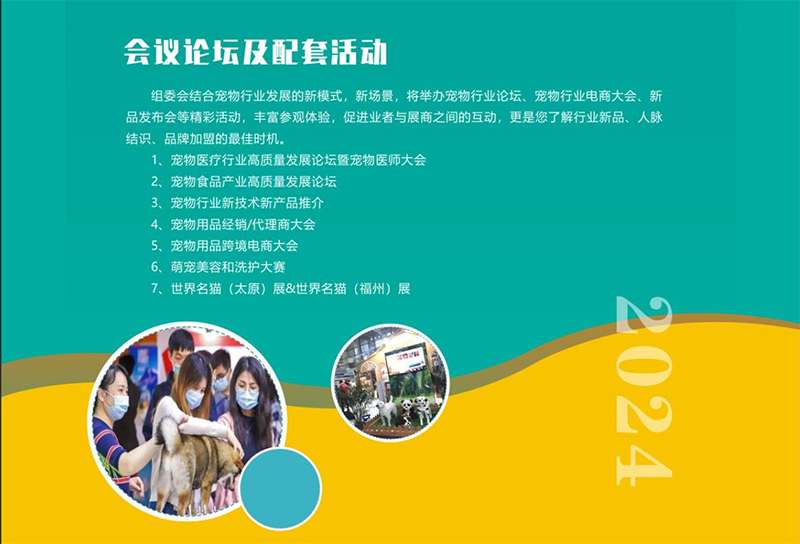 会议论坛及配套活动

组委会结合宠物行业发展的新模式，新场景，将举办宠物行业论坛、宠物行业电商大会、新品发布会等精彩活动，丰富参观体验，促进业者与展商之间的互动，更是您了解行业新品、人脉结识、品牌加盟的最佳时机。

1、宠物医疗行业高质量发展论坛暨宠物医师大会
2、宠物食品产业高质量发展论坛
3、宠物行业新技术新产品推介
4、宠物用品经销/代理商大会
5、宠物用品跨境电商大会
6、萌宠美容和洗护大赛
7、世界名猫（太原）展&世界名猫（福州）展

2024